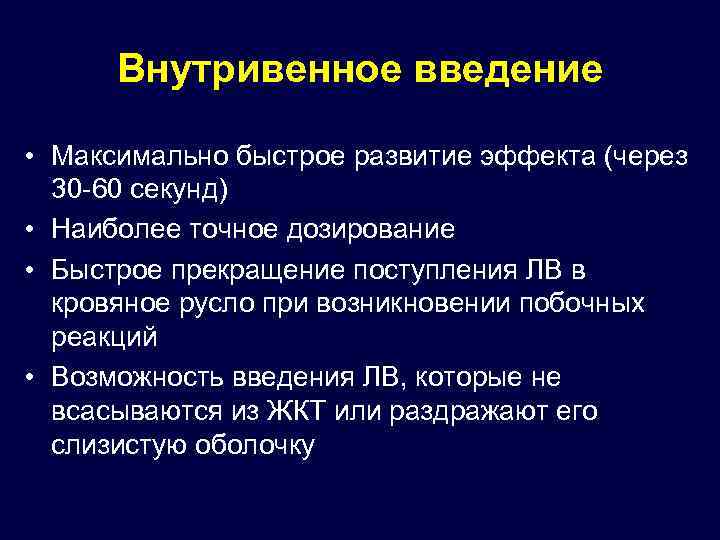 Внутривенное введение

• Максимально быстрое развитие эффекта (через 30-60 секунд)
• Наиболее точное дозирование
• Быстрое прекращение поступления ЛВ в кровяное русло при возникновении побочных реакций
• Возможность введения ЛВ, которые не всасываются из ЖКТ или раздражают его слизистую оболочку